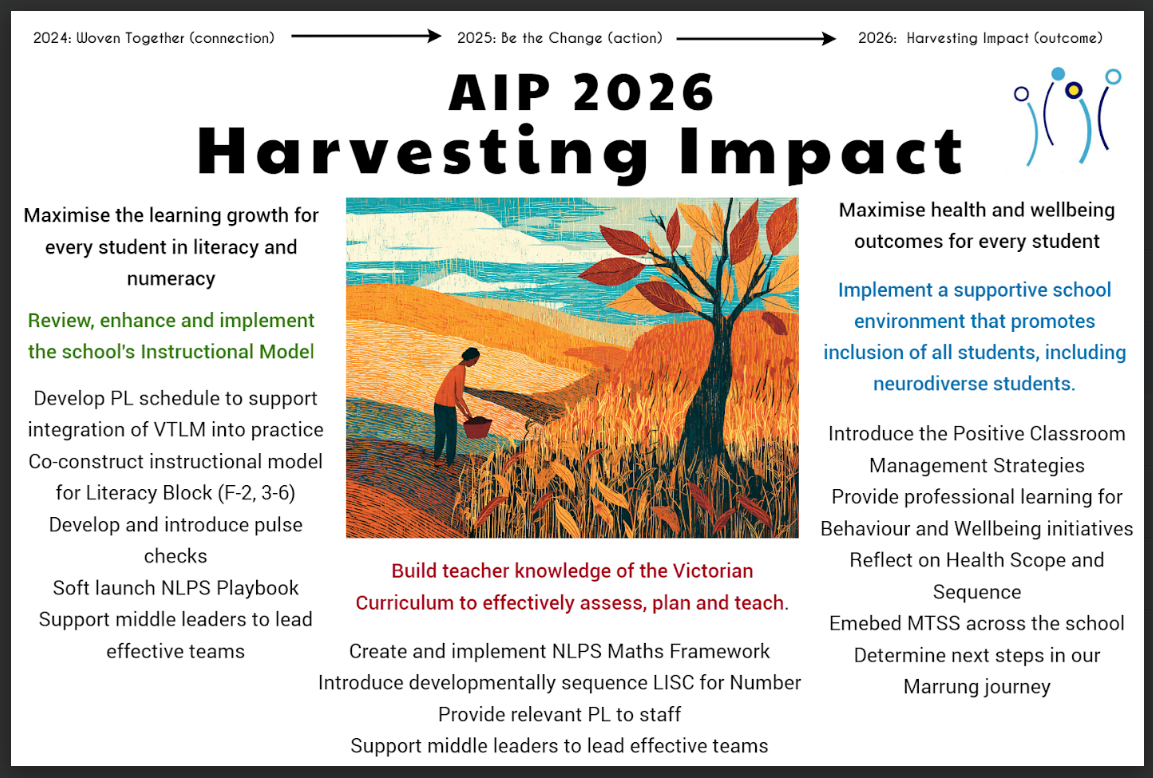 2024: Woven Together (connection) 2025: Be the Change (action) 2026: Harvesting Impact (outcome)

AIP 2026
Harvesting Impact

Maximise the learning growth for every student in literacy and numeracy

Review, enhance and implement the school's Instructional Model

Develop PL schedule to support integration of VTLM into practice
Co-construct instructional model for Literacy Block (F-2, 3-6)
Develop and introduce pulse checks
Soft launch NLPS Playbook
Support middle leaders to lead effective teams

Build teacher knowledge of the Victorian Curriculum to effectively assess, plan and teach.

Create and implement NLPS Maths Framework
Introduce developmentally sequence LISC for Number
Provide relevant PL to staff
Support middle leaders to lead effective teams

Maximise health and wellbeing outcomes for every student

Implement a supportive school environment that promotes inclusion of all students, including neurodiverse students.

Introduce the Positive Classroom Management Strategies
Provide professional learning for Behaviour and Wellbeing initiatives
Reflect on Health Scope and Sequence
Emebed MTSS across the school
Determine next steps in our Marrung journey